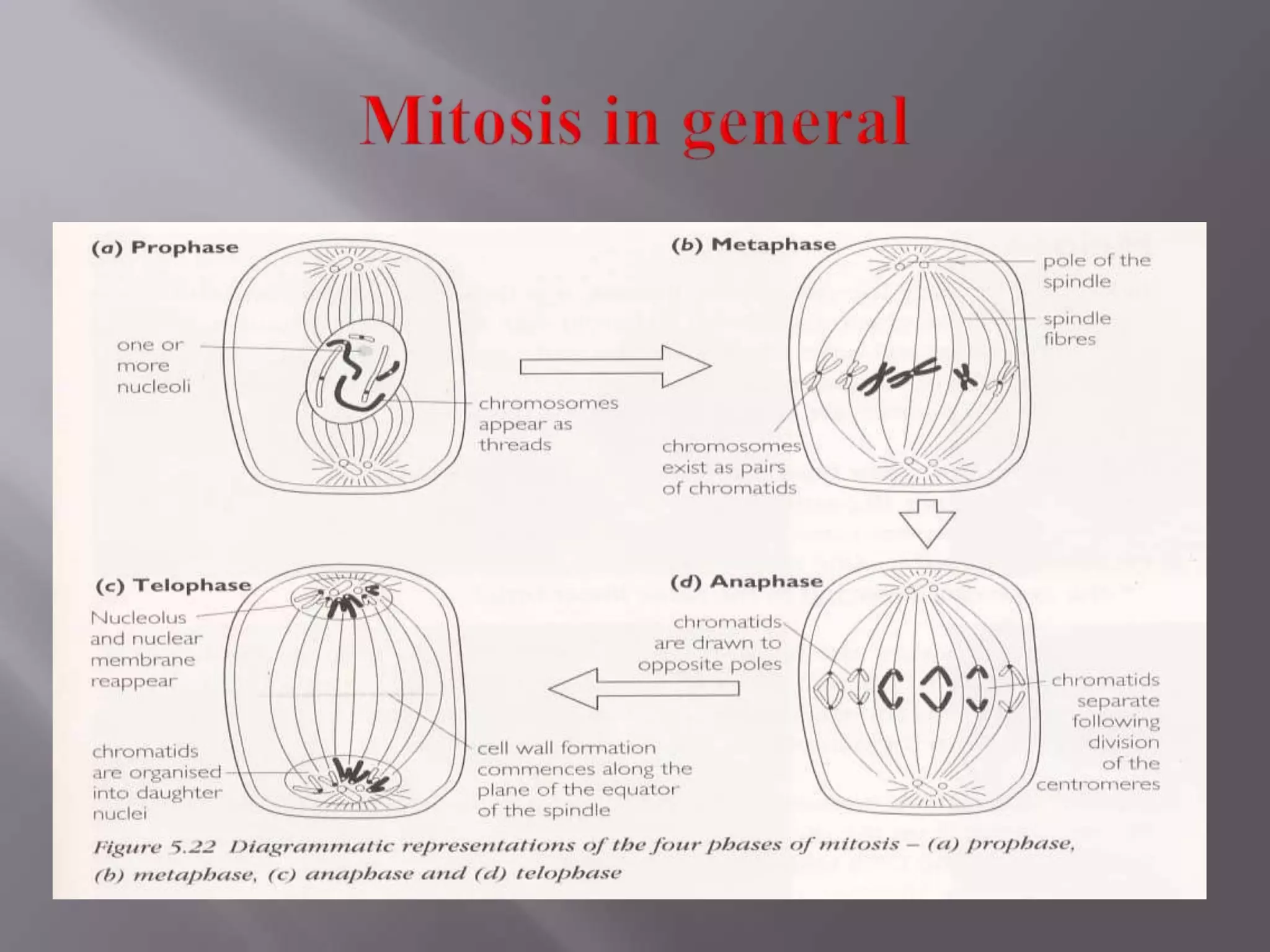 Mitosis in general

(a) Prophase

one or more nucleoli

chromosomes appear as threads

(b) Metaphase

pole of the spindle

spindle fibres

chromosomes exist as pairs of chromatids

(c) Telophase

Nucleolus and nuclear membrane reappear

chromatids are organised into daughter nuclei

cell wall formation commences along the plane of the equator of the spindle

(d) Anaphase

chromatids are drawn to opposite poles

chromatids separate following division of the centromeres

Figure 5.22 Diagrammatic representations of the four phases of mitosis – (a) prophase, (b) metaphase, (c) anaphase and (d) telophase